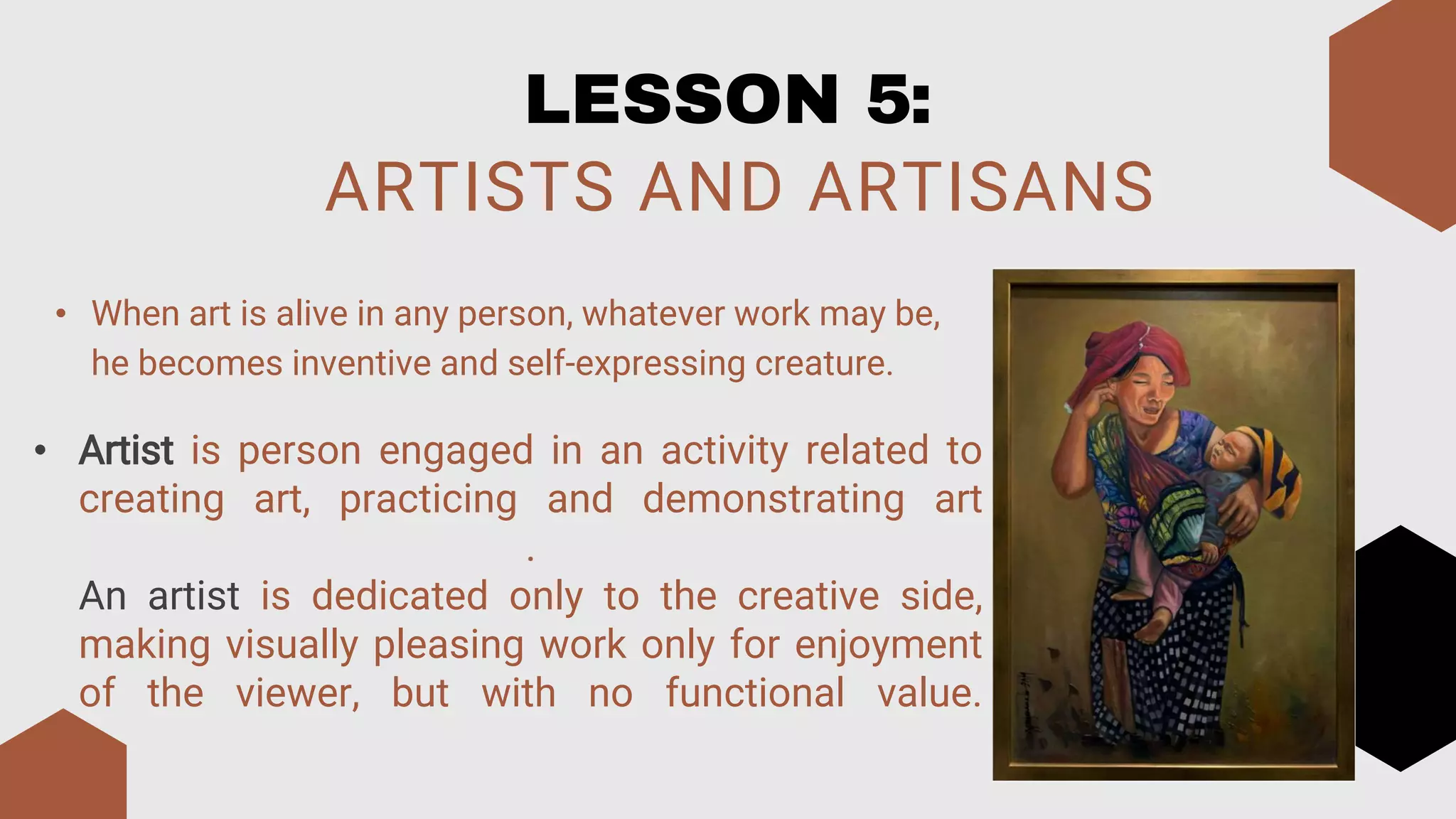 LESSON 5:
ARTISTS AND ARTISANS

• When art is alive in any person, whatever work may be, he becomes inventive and self-expressing creature.

• Artist is person engaged in an activity related to creating art, practicing and demonstrating art
.
An artist is dedicated only to the creative side, making visually pleasing work only for enjoyment of the viewer, but with no functional value.